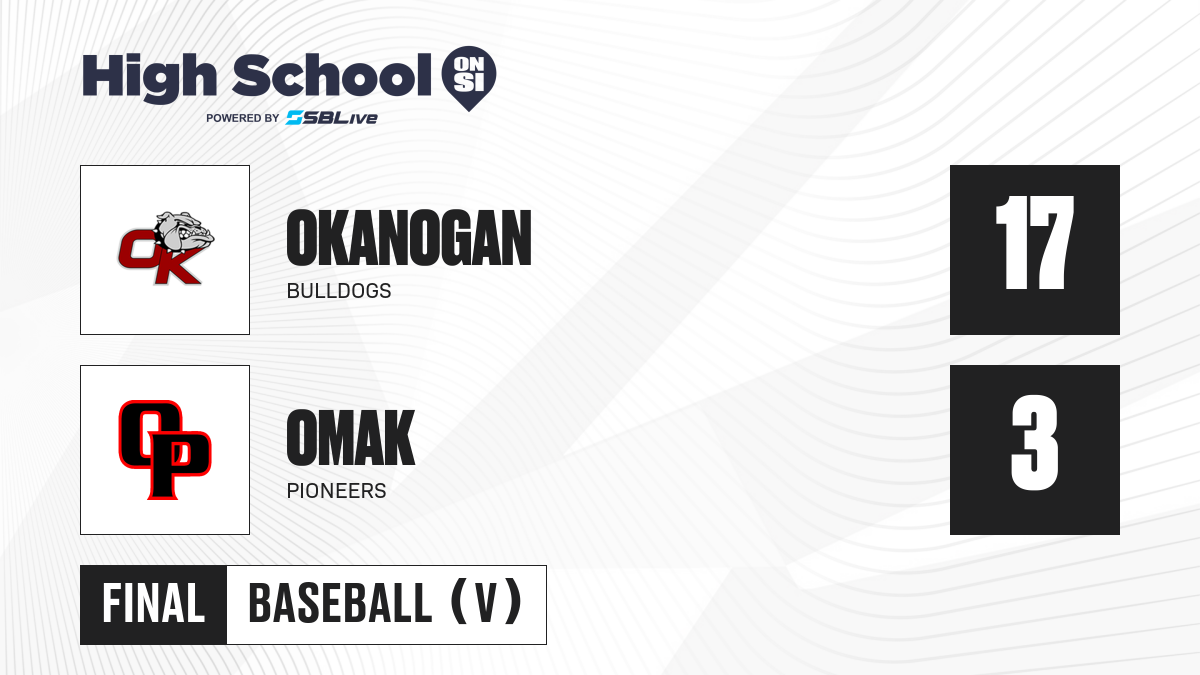 High School ON SI
POWERED BY SBLive

OK

OKANOGAN
BULLDOGS

17

OP

OMAK
PIONEERS

3

FINAL BASEBALL (V)